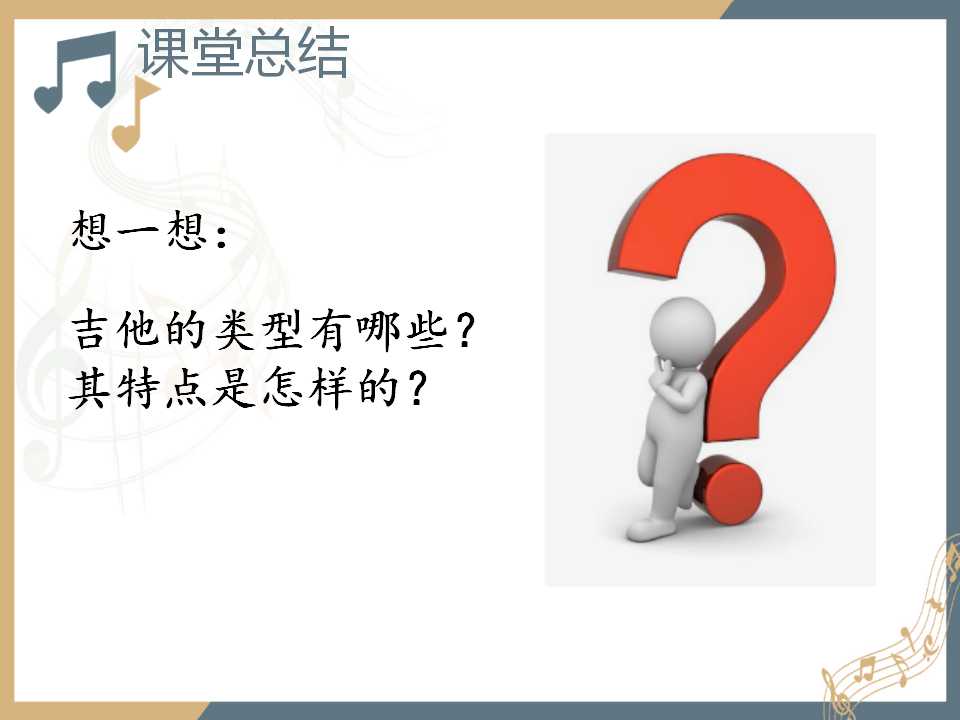 课堂总结

想一想:

吉他的类型有哪些?
其特点是怎样的?